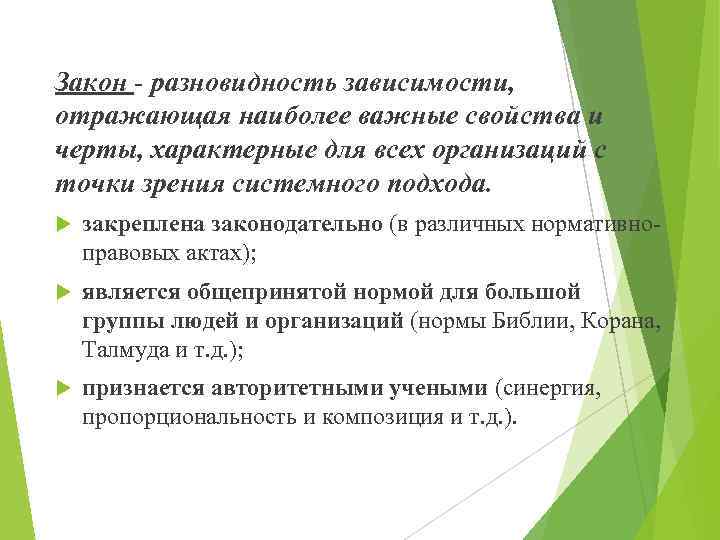 Закон - разновидность зависимости, отражающая наиболее важные свойства и черты, характерные для всех организаций с точки зрения системного подхода.

закреплена законодательно (в различных нормативно-правовых актах);

является общепринятой нормой для большой группы людей и организаций (нормы Библии, Корана, Талмуда и т.д.);

признается авторитетными учеными (синергия, пропорциональность и композиция и т.д.).